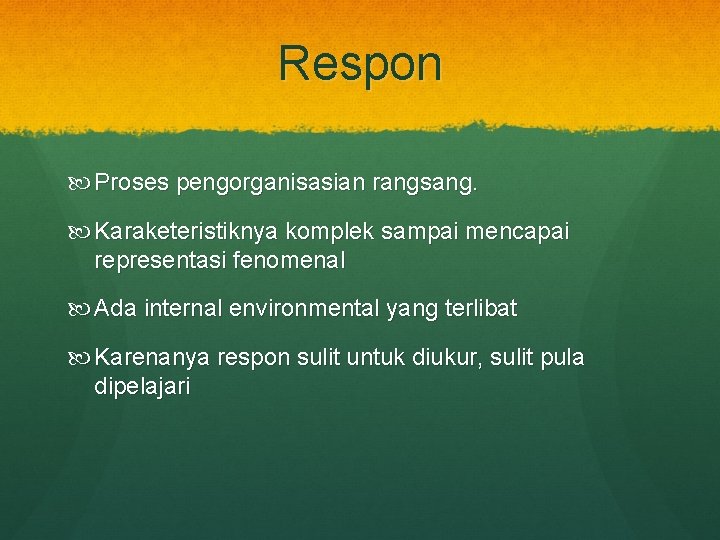 Respon

Proses pengorganisasian rangsang.

Karaketeristiknya komplek sampai mencapai representasi fenomenal

Ada internal environmental yang terlibat

Karenanya respon sulit untuk diukur, sulit pula dipelajari